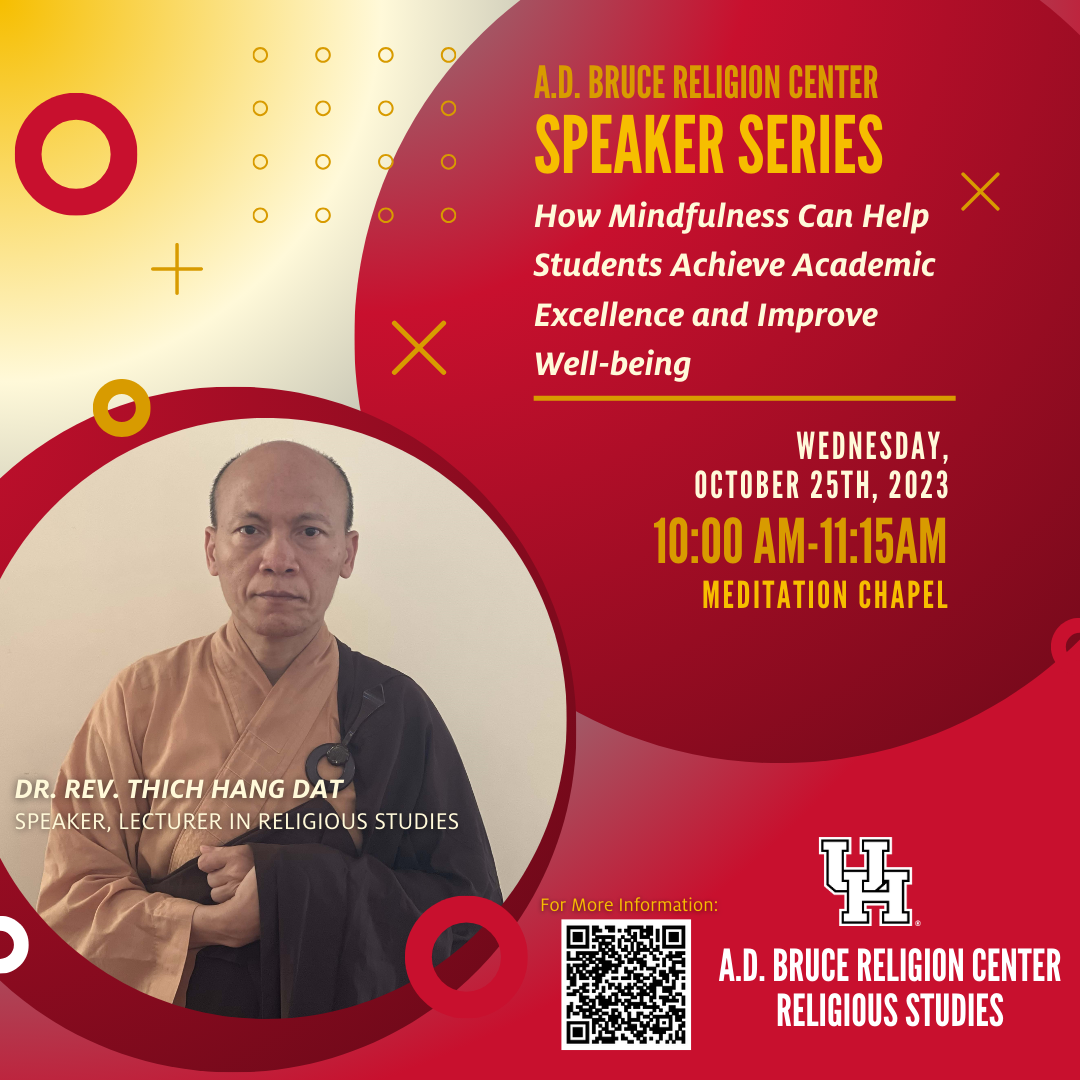 A.D. BRUCE RELIGION CENTER
SPEAKER SERIES
How Mindfulness Can Help Students Achieve Academic Excellence and Improve Well-being

WEDNESDAY, OCTOBER 25TH, 2023
10:00 AM-11:15AM
MEDITATION CHAPEL

DR. REV. THICH HANG DAT
SPEAKER, LECTURER IN RELIGIOUS STUDIES

For More Information:

UH

A.D. BRUCE RELIGION CENTER
RELIGIOUS STUDIES